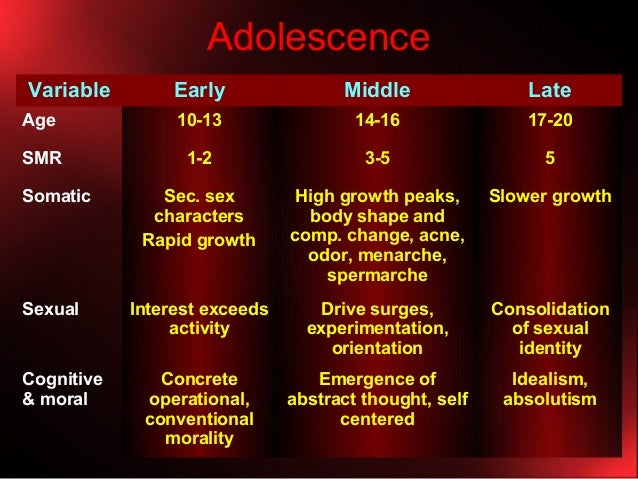 Adolescence

| Variable | Early | Middle | Late |
|---|---|---|---|
| Age | 10-13 | 14-16 | 17-20 |
| SMR | 1-2 | 3-5 | 5 |
| Somatic | Sec. sex characters Rapid growth | High growth peaks, body shape and comp. change, acne, odor, menarche, spermarche | Slower growth |
| Sexual | Interest exceeds activity | Drive surges, experimentation, orientation | Consolidation of sexual identity |
| Cognitive & moral | Concrete operational, conventional morality | Emergence of abstract thought, self centered | Idealism, absolutism |